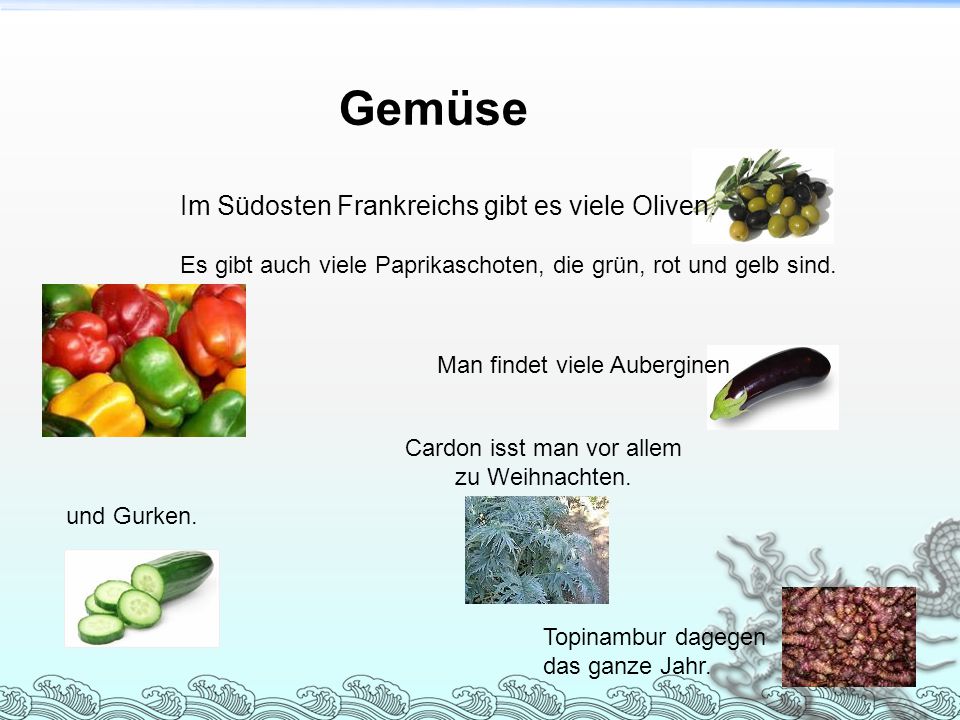 Gemüse

Im Südosten Frankreichs gibt es viele Oliven.

Es gibt auch viele Paprikaschoten, die grün, rot und gelb sind.

Man findet viele Auberginen

Cardon isst man vor allem zu Weihnachten.

und Gurken.

Topinambur dagegen das ganze Jahr.